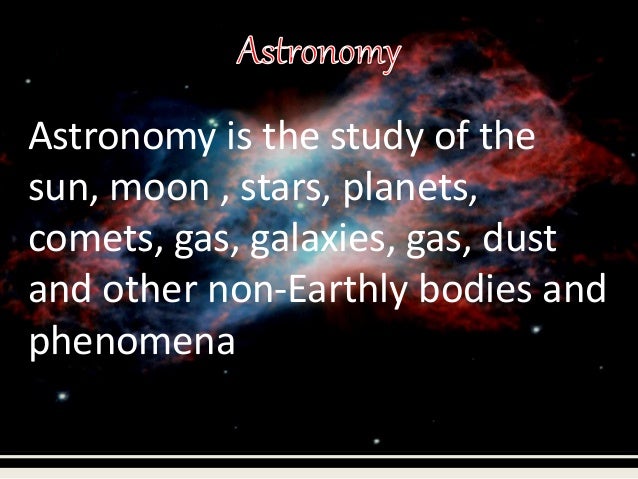 Astronomy

Astronomy is the study of the sun, moon , stars, planets, comets, gas, galaxies, gas, dust and other non-Earthly bodies and phenomena